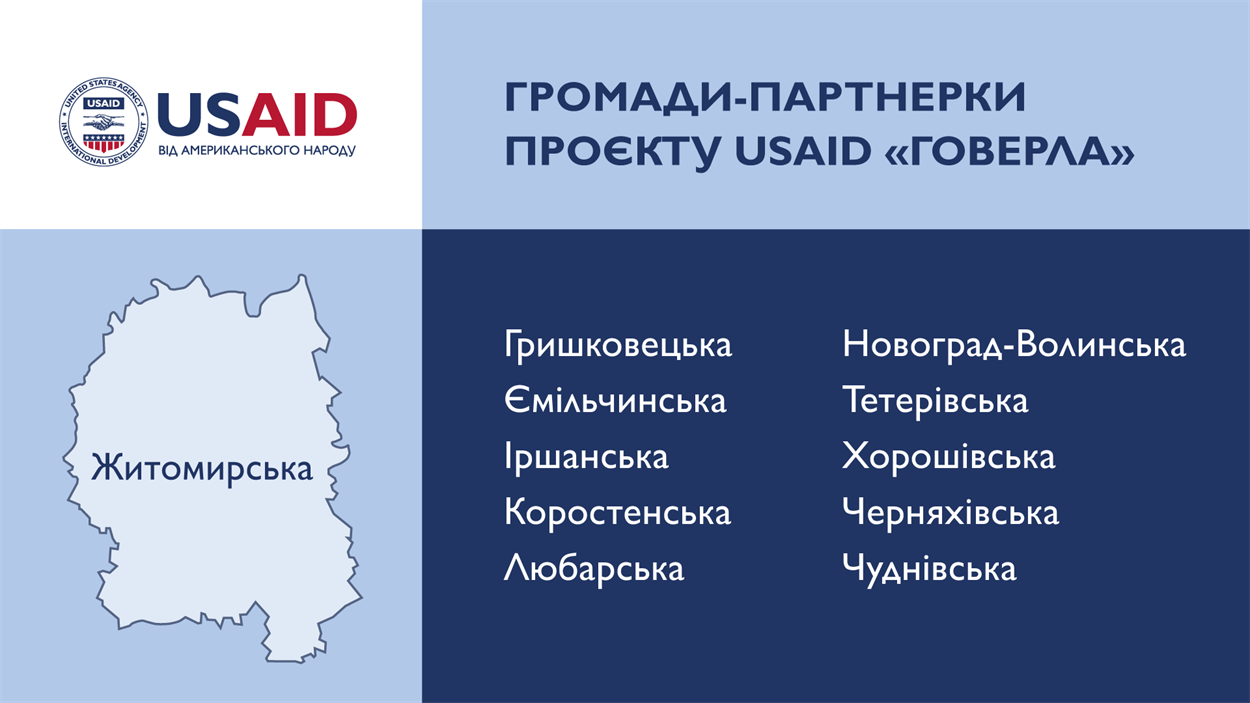 UNITED STATES AGENCY INTERNATIONAL DEVELOPMENT USAID

USAID
ВІД АМЕРИКАНСЬКОГО НАРОДУ

ГРОМАДИ-ПАРТНЕРКИ ПРОЄКТУ USAID «ГОВЕРЛА»

Житомирська

Гришковецька
Ємільчинська
Іршанська
Коростенська
Любарська

Новоград-Волинська
Тетерівська
Хорошівська
Черняхівська
Чуднівська